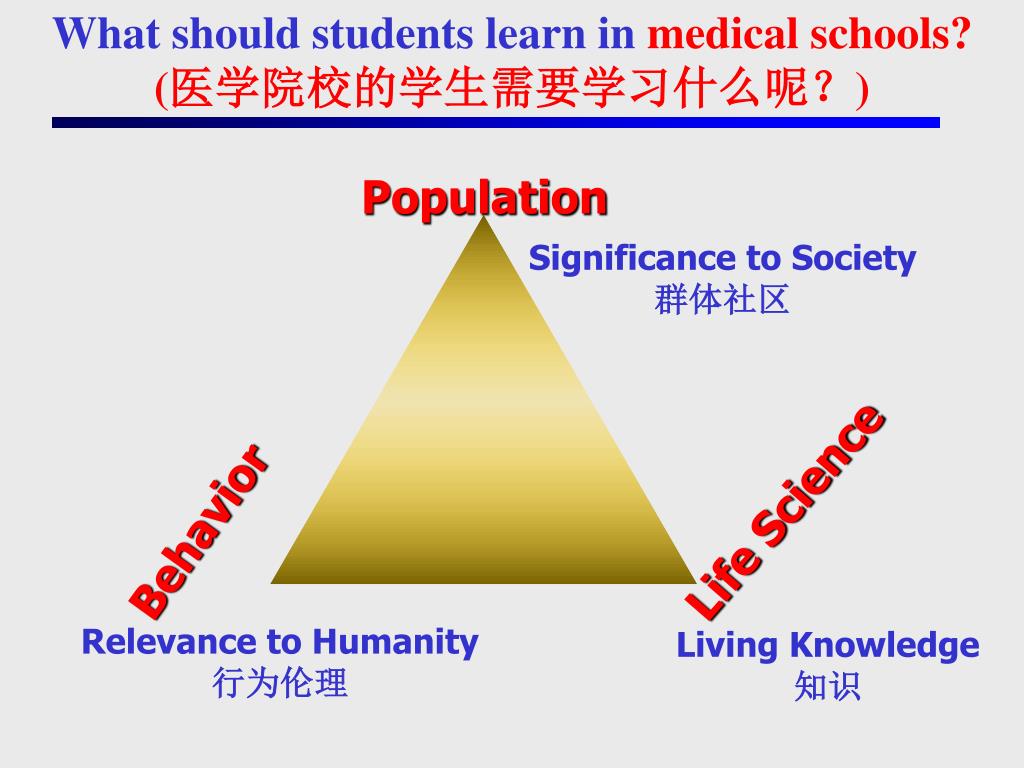 What should students learn in medical schools?
(医学院校的学生需要学习什么呢？)

Population

Significance to Society
群体社区

Behavior

Life Science

Relevance to Humanity
行为伦理

Living Knowledge
知识